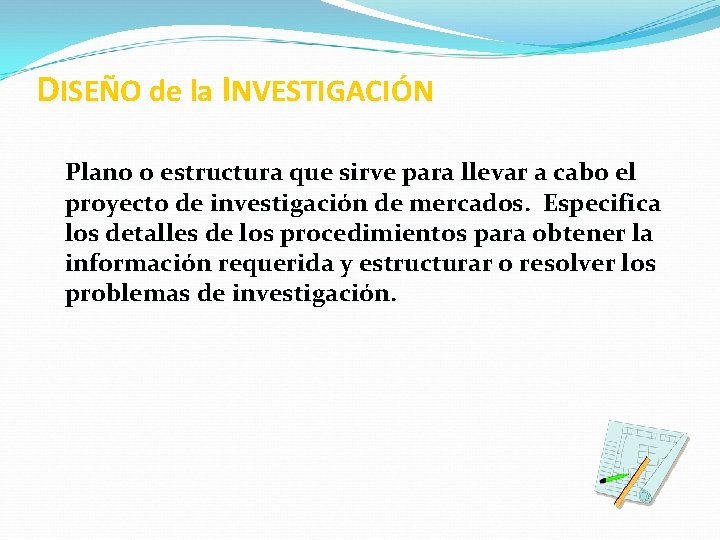 DISEÑO de la INVESTIGACIÓN

Plano o estructura que sirve para llevar a cabo el proyecto de investigación de mercados. Especifica los detalles de los procedimientos para obtener la información requerida y estructurar o resolver los problemas de investigación.